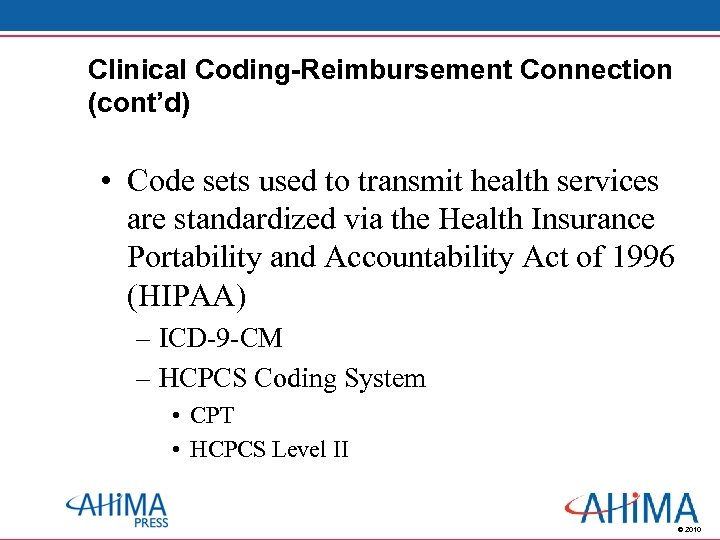 Clinical Coding-Reimbursement Connection (cont'd)

• Code sets used to transmit health services are standardized via the Health Insurance Portability and Accountability Act of 1996 (HIPAA)

– ICD-9-CM

– HCPCS Coding System

• CPT

• HCPCS Level II

AHIMA PRESS

AHIMA

© 2010